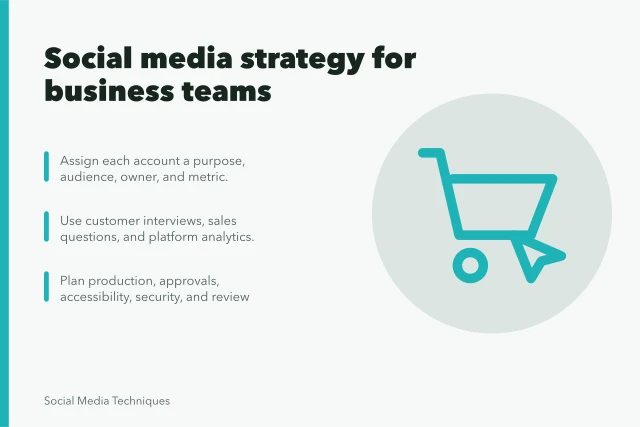 Social media strategy for business teams

Assign each account a purpose, audience, owner, and metric.

Use customer interviews, sales questions, and platform analytics.

Plan production, approvals, accessibility, security, and review

Social Media Techniques